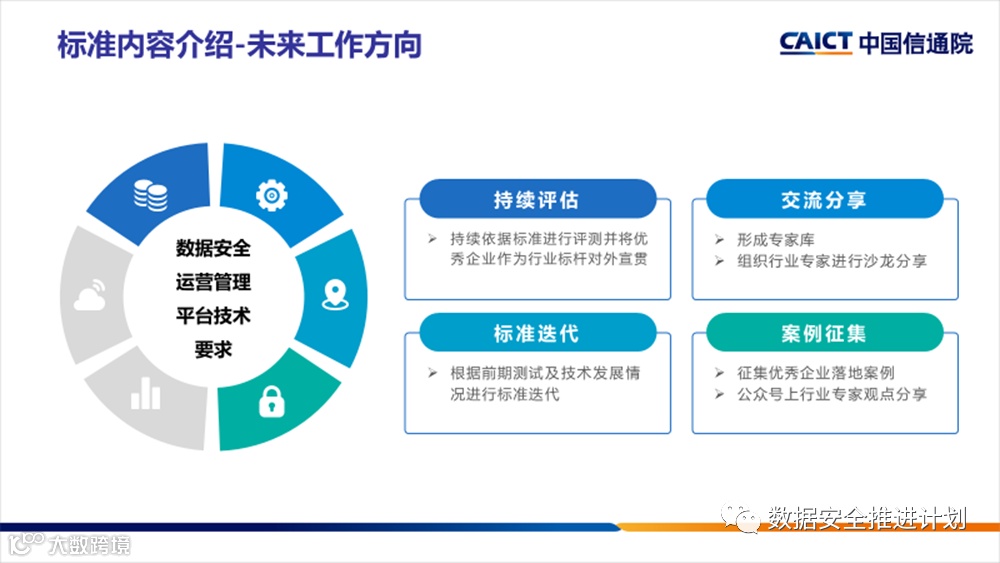 标准内容介绍-未来工作方向

CAICT 中国信通院

数据安全
运营管理
平台技术
要求

持续评估
➢ 持续依据标准进行评测并将优秀企业作为行业标杆对外宣贯

交流分享
➢ 形成专家库
➢ 组织行业专家进行沙龙分享

标准迭代
➢ 根据前期测试及技术发展情况进行标准迭代

案例征集
➢ 征集优秀企业落地案例
➢ 公众号上行业专家观点分享

数据安全推进计划

大数跨境